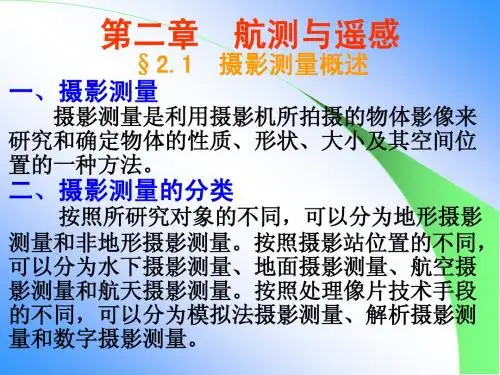 第二章　航测与遥感

§2.1　摄影测量概述

一、摄影测量

摄影测量是利用摄影机所拍摄的物体影像来研究和确定物体的性质、形状、大小及其空间位置的一种方法。

二、摄影测量的分类

按照所研究对象的不同，可以分为地形摄影测量和非地形摄影测量。按照摄影站位置的不同，可以分为水下摄影测量、地面摄影测量、航空摄影测量和航天摄影测量。按照处理像片技术手段的不同，可以分为模拟法摄影测量、解析摄影测量和数字摄影测量。